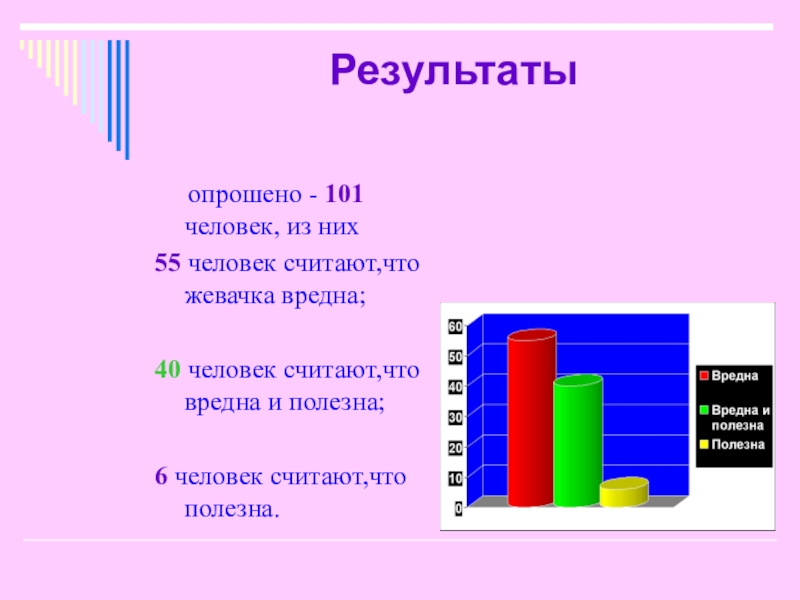 Результаты

опрошено - 101 человек, из них

55 человек считают,что жевачка вредна;

40 человек считают,что вредна и полезна;

6 человек считают,что полезна.

60
50
40
30
20
10
0

Вредна
Вредна и полезна
Полезна